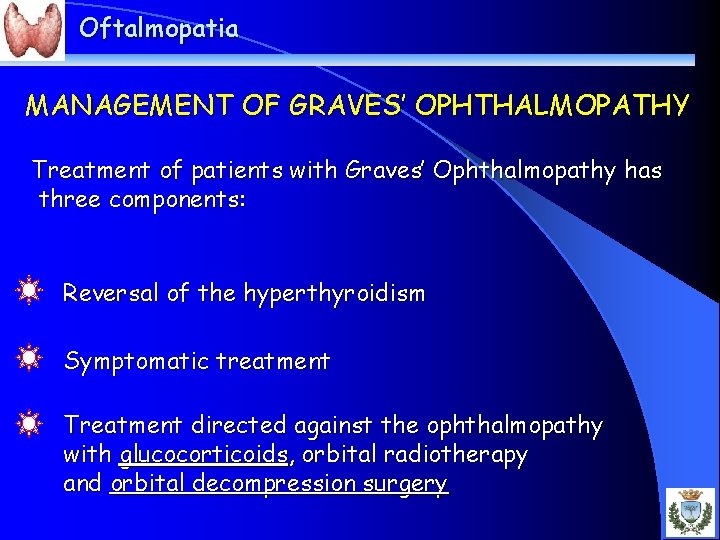 Oftalmopatia

MANAGEMENT OF GRAVES' OPHTHALMOPATHY

Treatment of patients with Graves' Ophthalmopathy has three components:

Reversal of the hyperthyroidism

Symptomatic treatment

Treatment directed against the ophthalmopathy with glucocorticoids, orbital radiotherapy and orbital decompression surgery